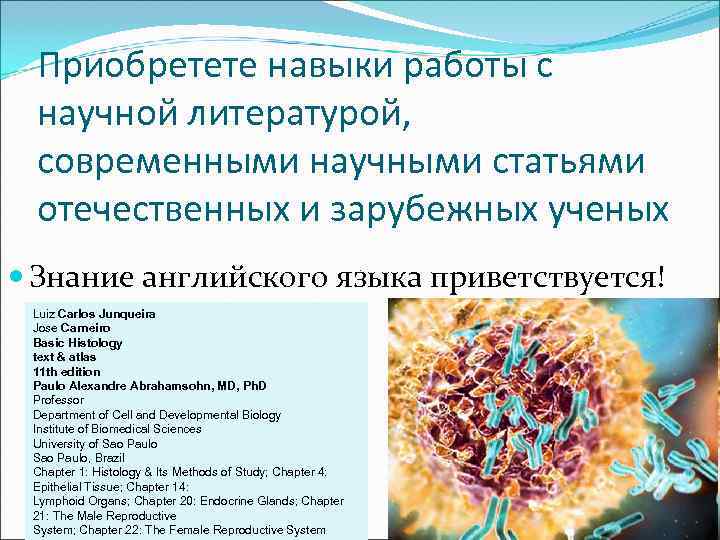 Приобретете навыки работы с научной литературой, современными научными статьями отечественных и зарубежных ученых

Знание английского языка приветствуется!

Luiz Carlos Junqueira
Jose Carneiro
Basic Histology
text & atlas
11th edition
Paulo Alexandre Abrahamsohn, MD, PhD
Professor
Department of Cell and Developmental Biology
Institute of Biomedical Sciences
University of Sao Paulo
Sao Paulo, Brazil
Chapter 1: Histology & Its Methods of Study; Chapter 4: Epithelial Tissue; Chapter 14: Lymphoid Organs; Chapter 20: Endocrine Glands; Chapter 21: The Male Reproductive System; Chapter 22: The Female Reproductive System